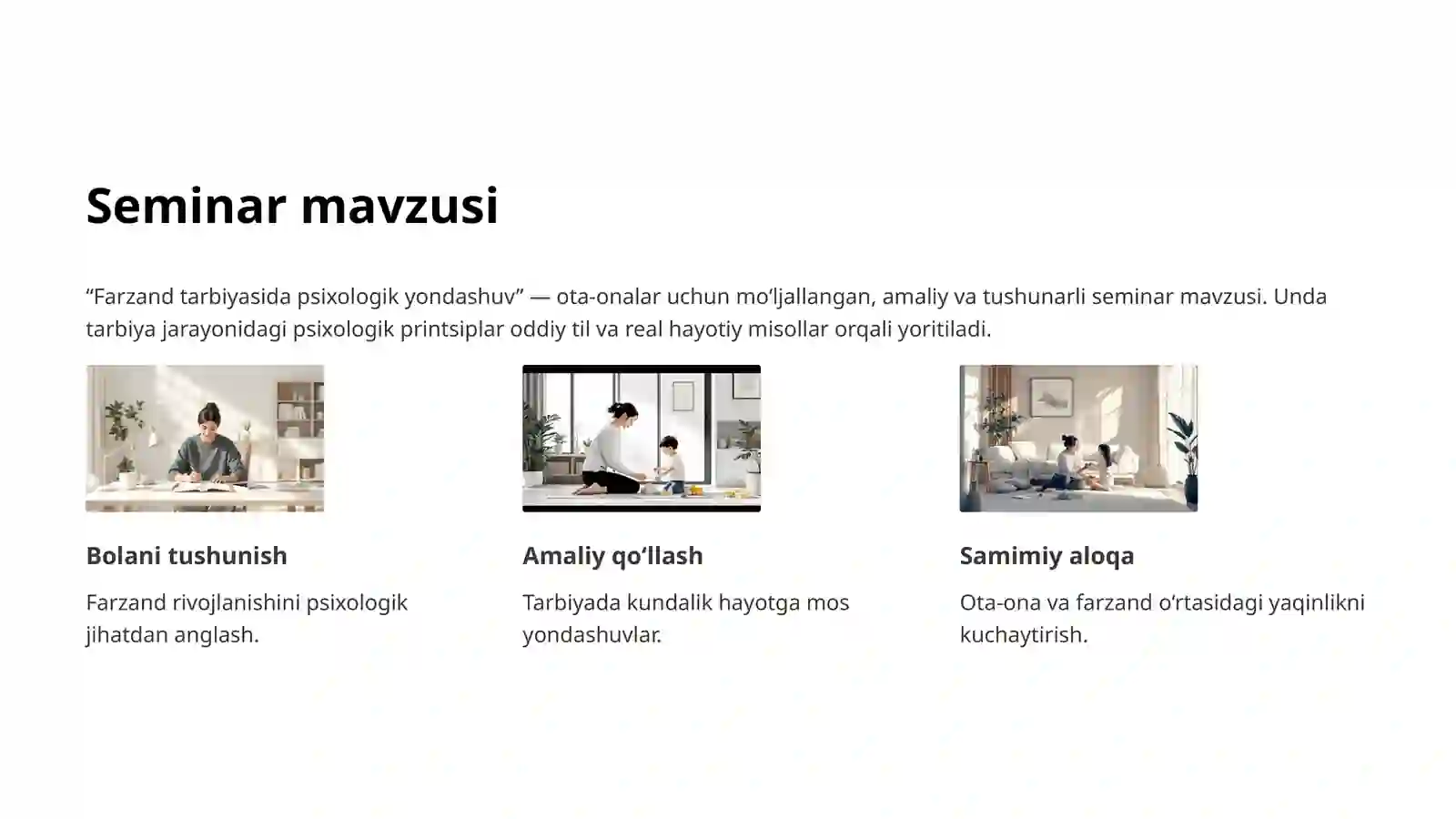 Seminar mavzusi

“Farzand tarbiyasida psixologik yondashuv” — ota-onalar uchun mo‘ljallangan, amaliy va tushunarli seminar mavzusi. Unda tarbiya jarayonidagi psixologik printsiplar oddiy til va real hayotiy misollar orqali yoritiladi.

Bolani tushunish

Farzand rivojlanishini psixologik jihatdan anglash.

Amaliy qo‘llash

Tarbiyada kundalik hayotga mos yondashuvlar.

Samimiy aloqa

Ota-ona va farzand o‘rtasidagi yaqinlikni kuchaytirish.